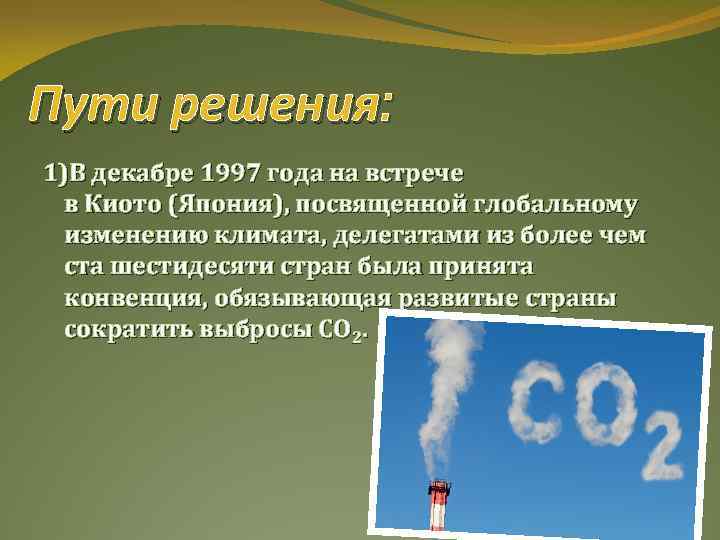 Пути решения:

1)В декабре 1997 года на встрече в Киото (Япония), посвященной глобальному изменению климата, делегатами из более чем ста шестидесяти стран была принята конвенция, обязывающая развитые страны сократить выбросы $CO_2$.

$CO_2$